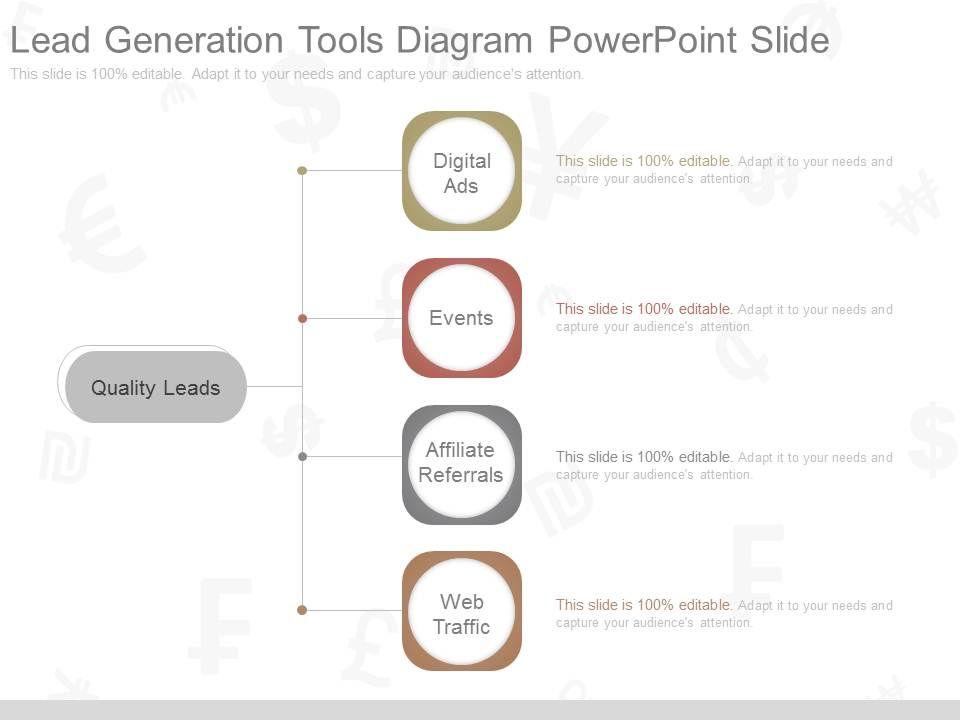 Lead Generation Tools Diagram PowerPoint Slide

This slide is 100% editable. Adapt it to your needs and capture your audience's attention.

Quality Leads

Digital Ads

This slide is 100% editable. Adapt it to your needs and capture your audience's attention.

Events

This slide is 100% editable. Adapt it to your needs and capture your audience's attention.

Affiliate Referrals

This slide is 100% editable. Adapt it to your needs and capture your audience's attention.

Web Traffic

This slide is 100% editable. Adapt it to your needs and capture your audience's attention.